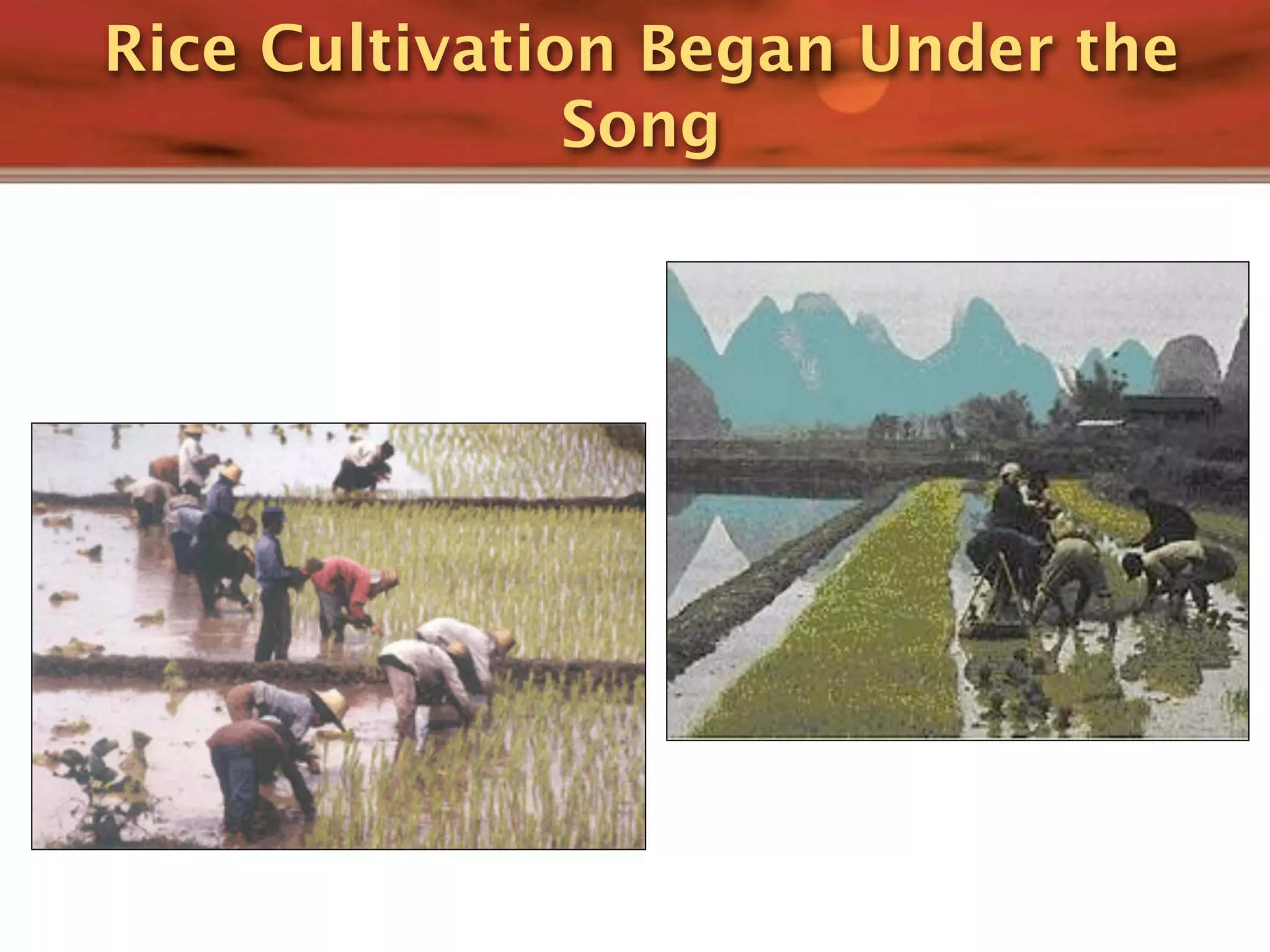 Rice Cultivation Began Under the Song